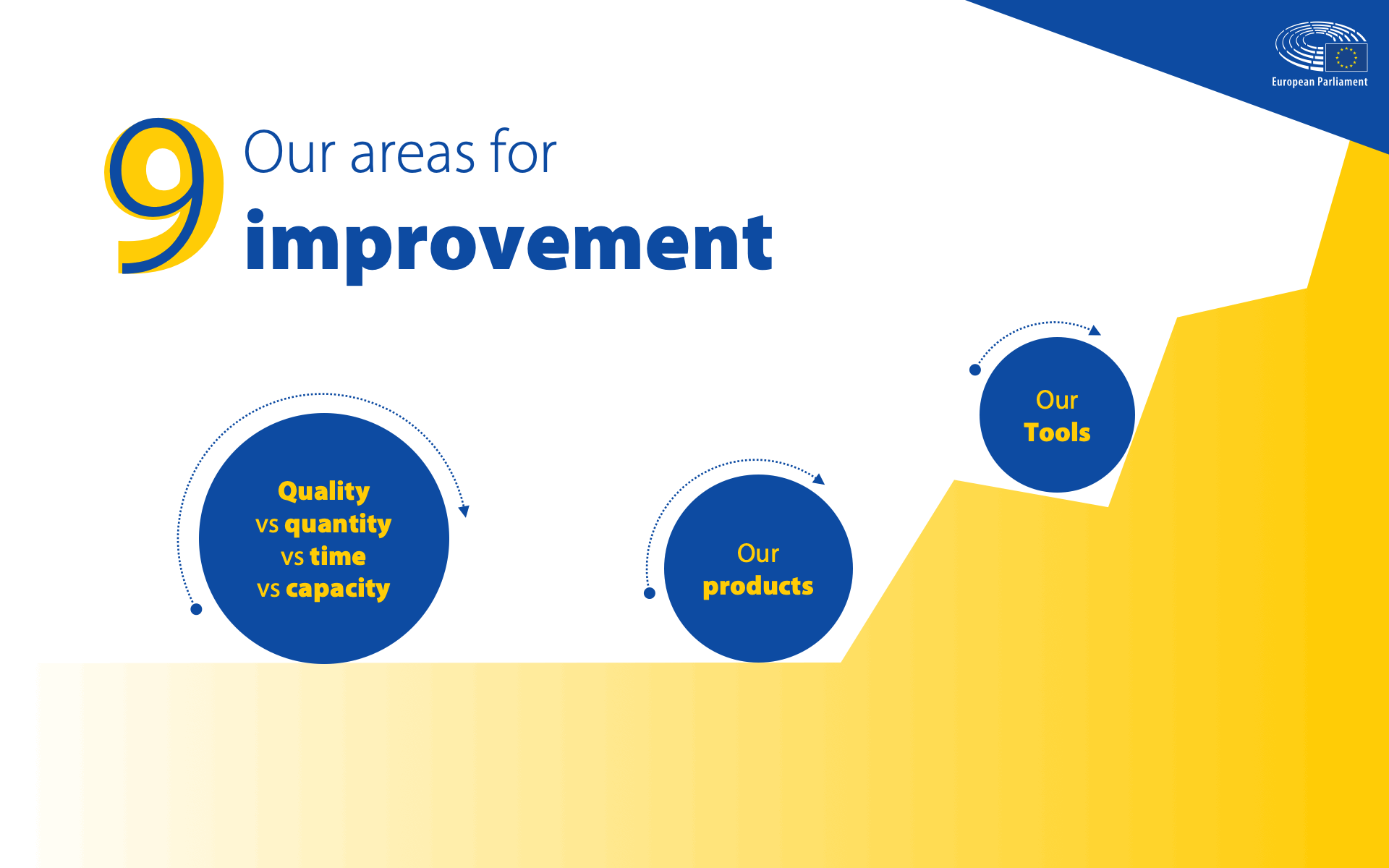 European Parliament

9 Our areas for improvement

Quality vs quantity vs time vs capacity

Our products

Our Tools